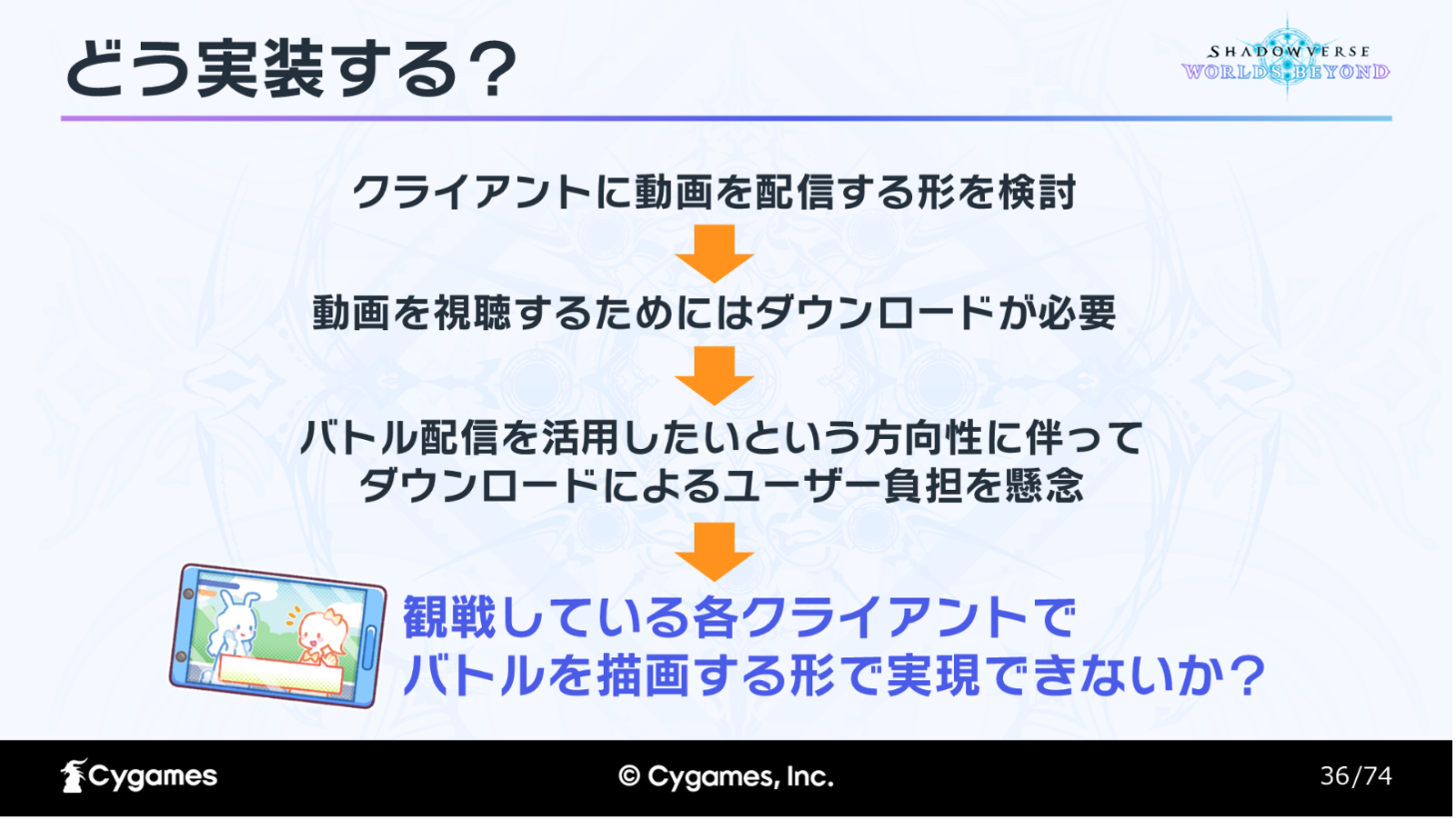 どう実装する？

SHADOWVERSE WORLDS BEYOND

クライアントに動画を配信する形を検討

動画を視聴するためにはダウンロードが必要

バトル配信を活用したいという方向性に伴って
ダウンロードによるユーザー負担を懸念

観戦している各クライアントで
バトルを描画する形で実現できないか？

Cygames

© Cygames, Inc.

36/74